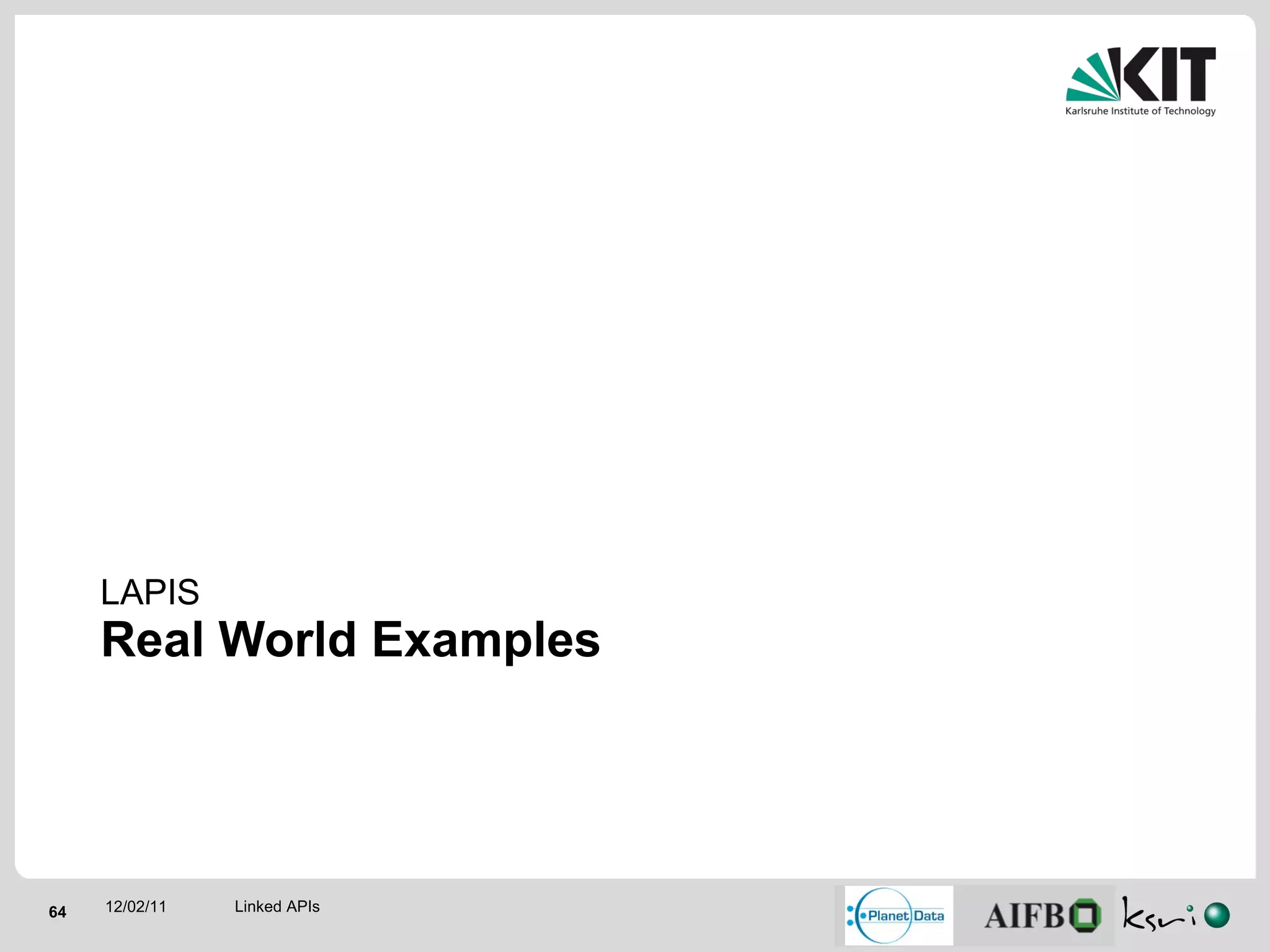 KIT
Karlsruhe Institute of Technology

LAPIS
Real World Examples

64 12/02/11 Linked APIs

Planet Data AIFB ksri